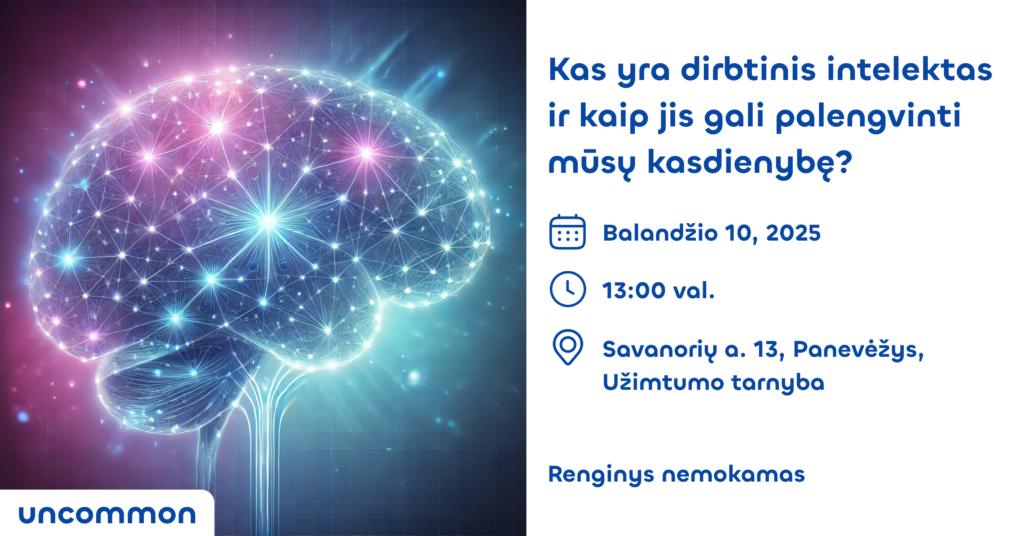 Kas yra dirbtinis intelektas ir kaip jis gali palengvinti mūsų kasdienybę?

Balandžio 10, 2025

13:00 val.

Savanorių a. 13, Panevėžys, Užimtumo tarnyba

Renginys nemokamas

uncommon